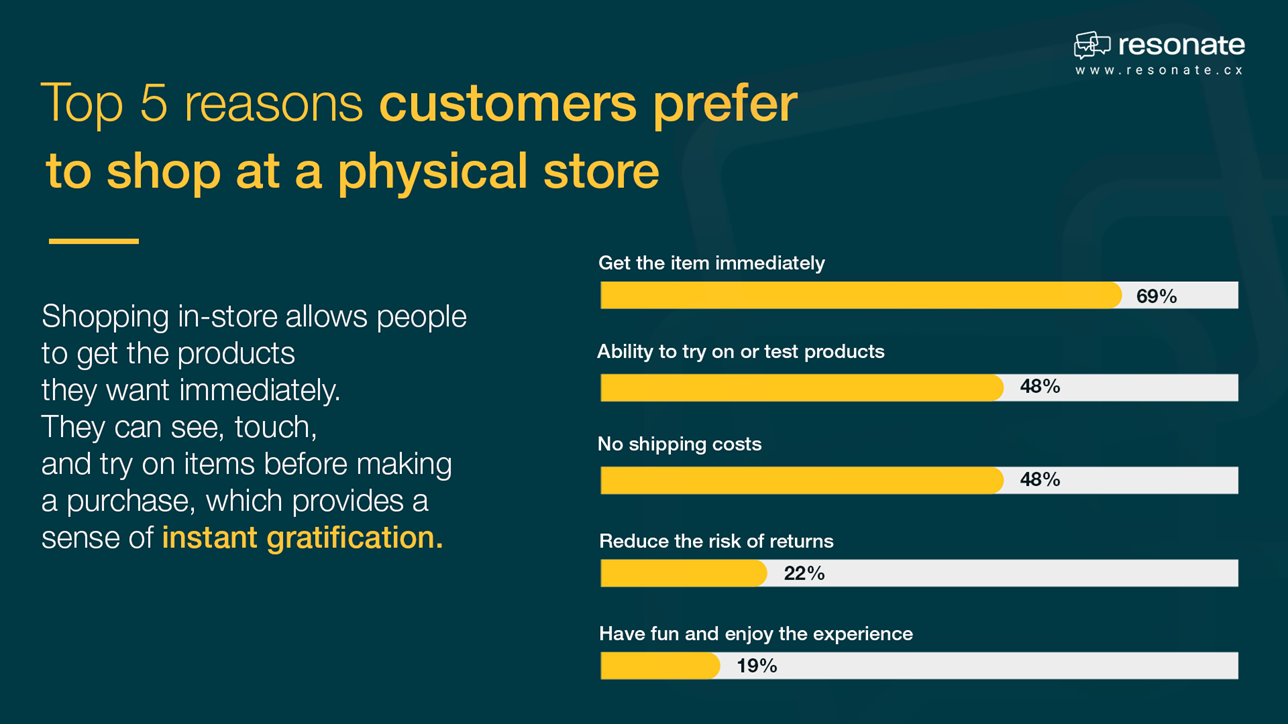 resonate
www.resonate.cx

Top 5 reasons customers prefer to shop at a physical store

Shopping in-store allows people to get the products they want immediately. They can see, touch, and try on items before making a purchase, which provides a sense of instant gratification.

Get the item immediately
69%

Ability to try on or test products
48%

No shipping costs
48%

Reduce the risk of returns
22%

Have fun and enjoy the experience
19%